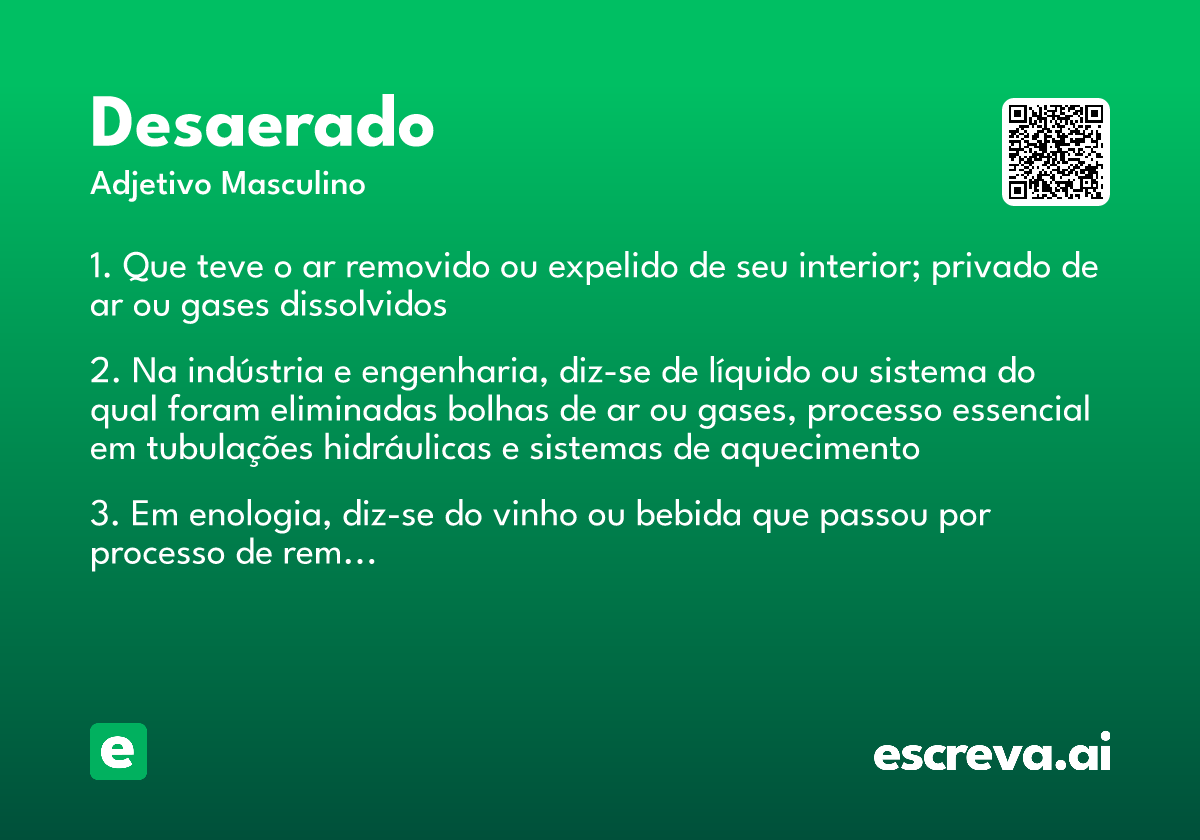 Desaerado
Adjetivo Masculino

1. Que teve o ar removido ou expelido de seu interior; privado de ar ou gases dissolvidos

2. Na indústria e engenharia, diz-se de líquido ou sistema do qual foram eliminadas bolhas de ar ou gases, processo essencial em tubulações hidráulicas e sistemas de aquecimento

3. Em enologia, diz-se do vinho ou bebida que passou por processo de rem…

e

escreva.ai